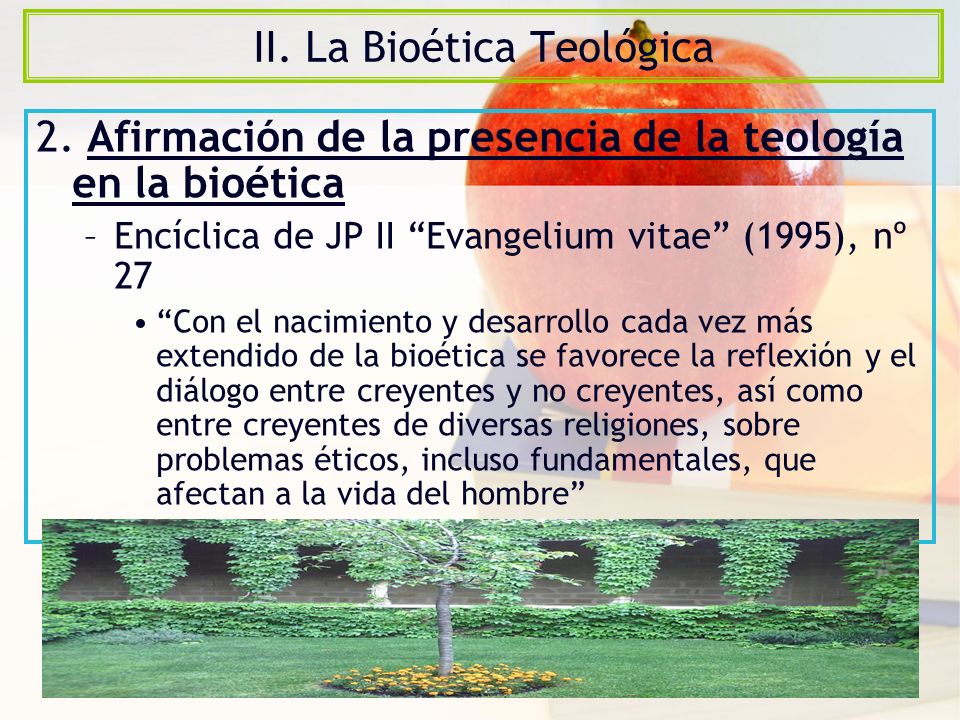 II. La Bioética Teológica

2. Afirmación de la presencia de la teología en la bioética

– Encíclica de JP II “Evangelium vitae” (1995), nº 27

• “Con el nacimiento y desarrollo cada vez más extendido de la bioética se favorece la reflexión y el diálogo entre creyentes y no creyentes, así como entre creyentes de diversas religiones, sobre problemas éticos, incluso fundamentales, que afectan a la vida del hombre”